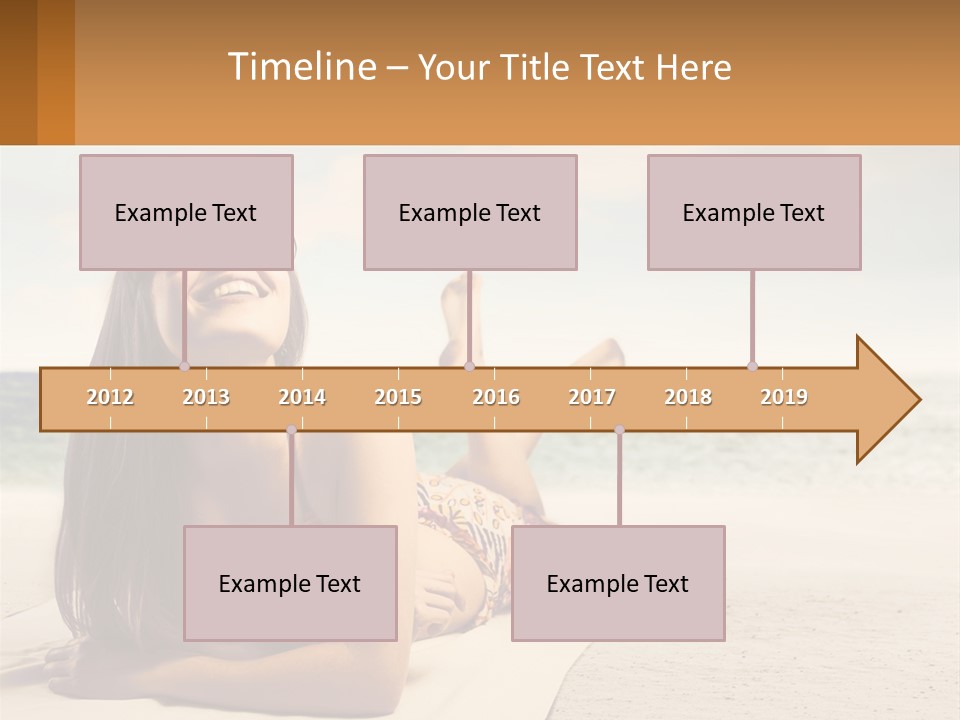 Timeline – Your Title Text Here

Example Text

Example Text

Example Text

2012 2013 2014 2015 2016 2017 2018 2019

Example Text

Example Text